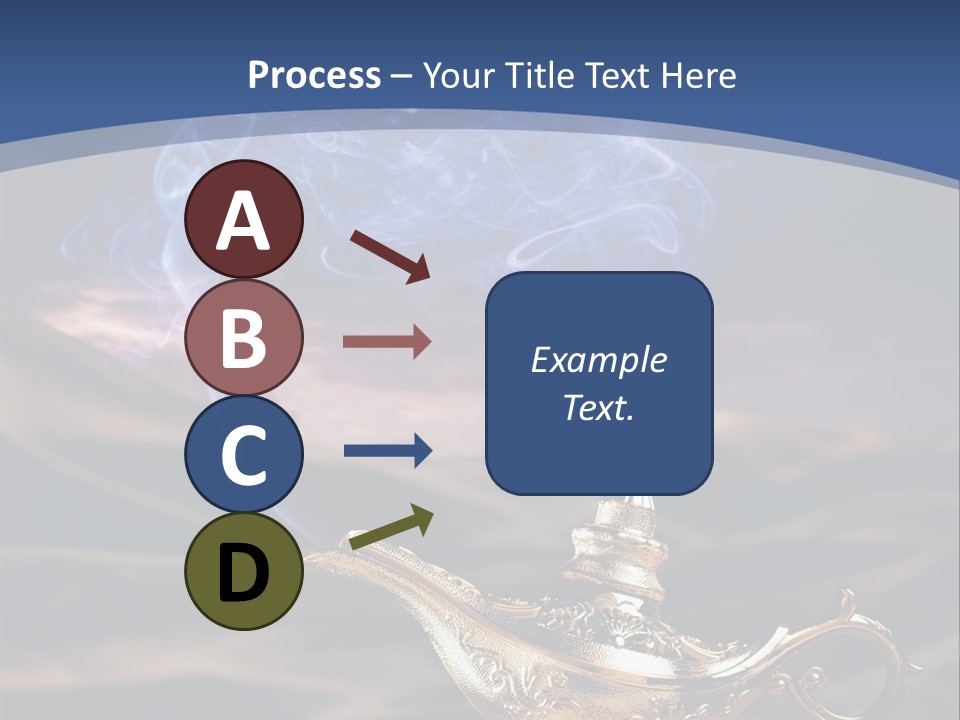 Process – Your Title Text Here

A

B

C

D

Example Text.